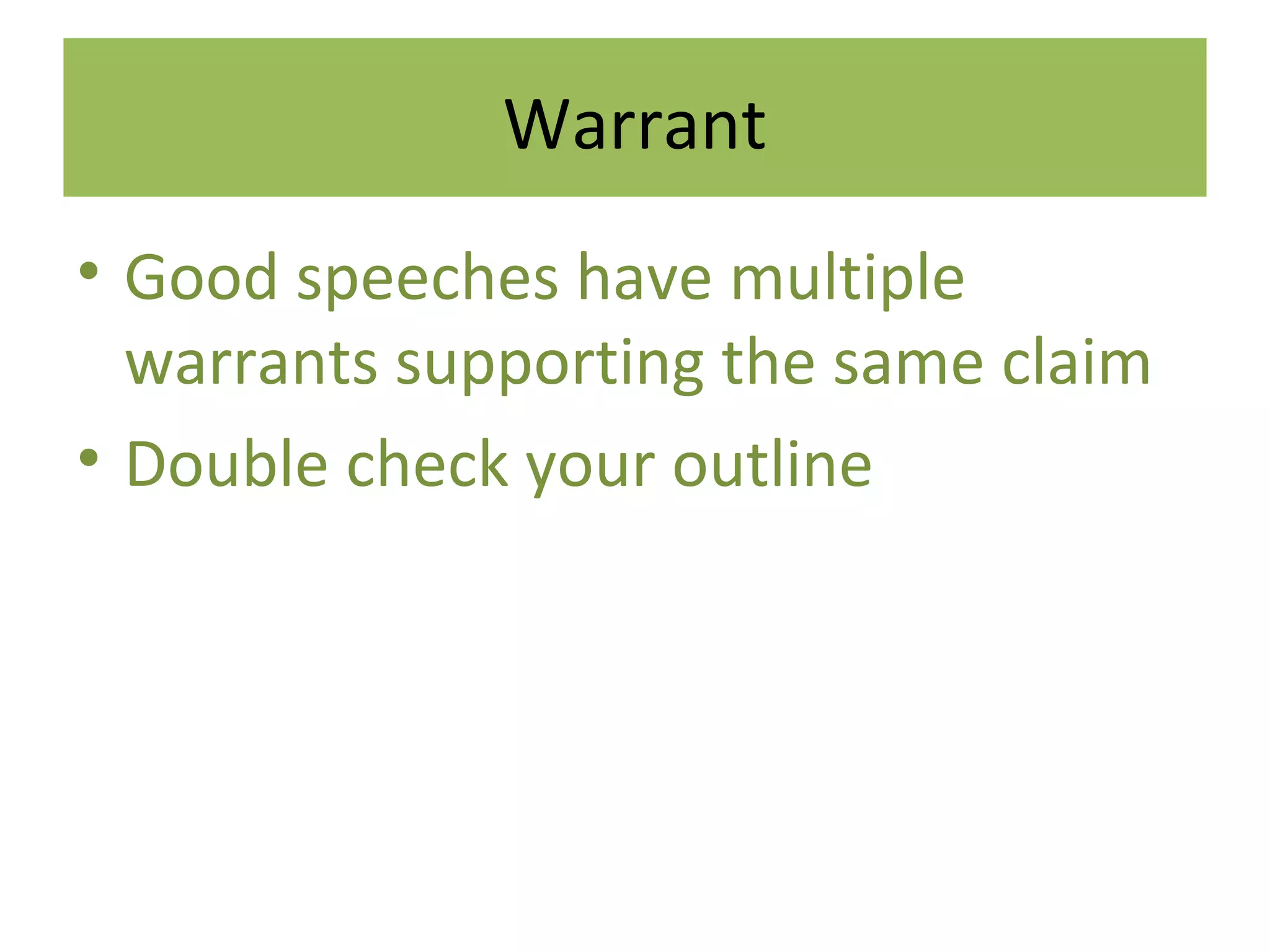 Warrant

• Good speeches have multiple warrants supporting the same claim
• Double check your outline